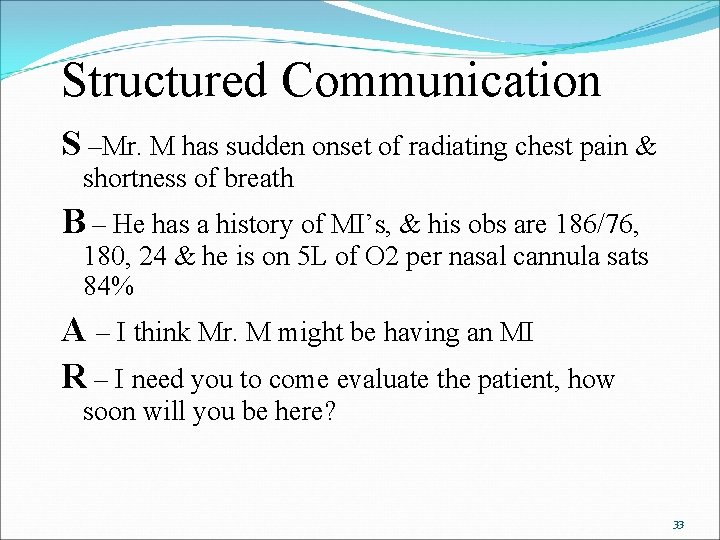 Structured Communication

S –Mr. M has sudden onset of radiating chest pain & shortness of breath

B – He has a history of MI's, & his obs are 186/76, 180, 24 & he is on 5L of O2 per nasal cannula sats 84%

A – I think Mr. M might be having an MI

R – I need you to come evaluate the patient, how soon will you be here?

33